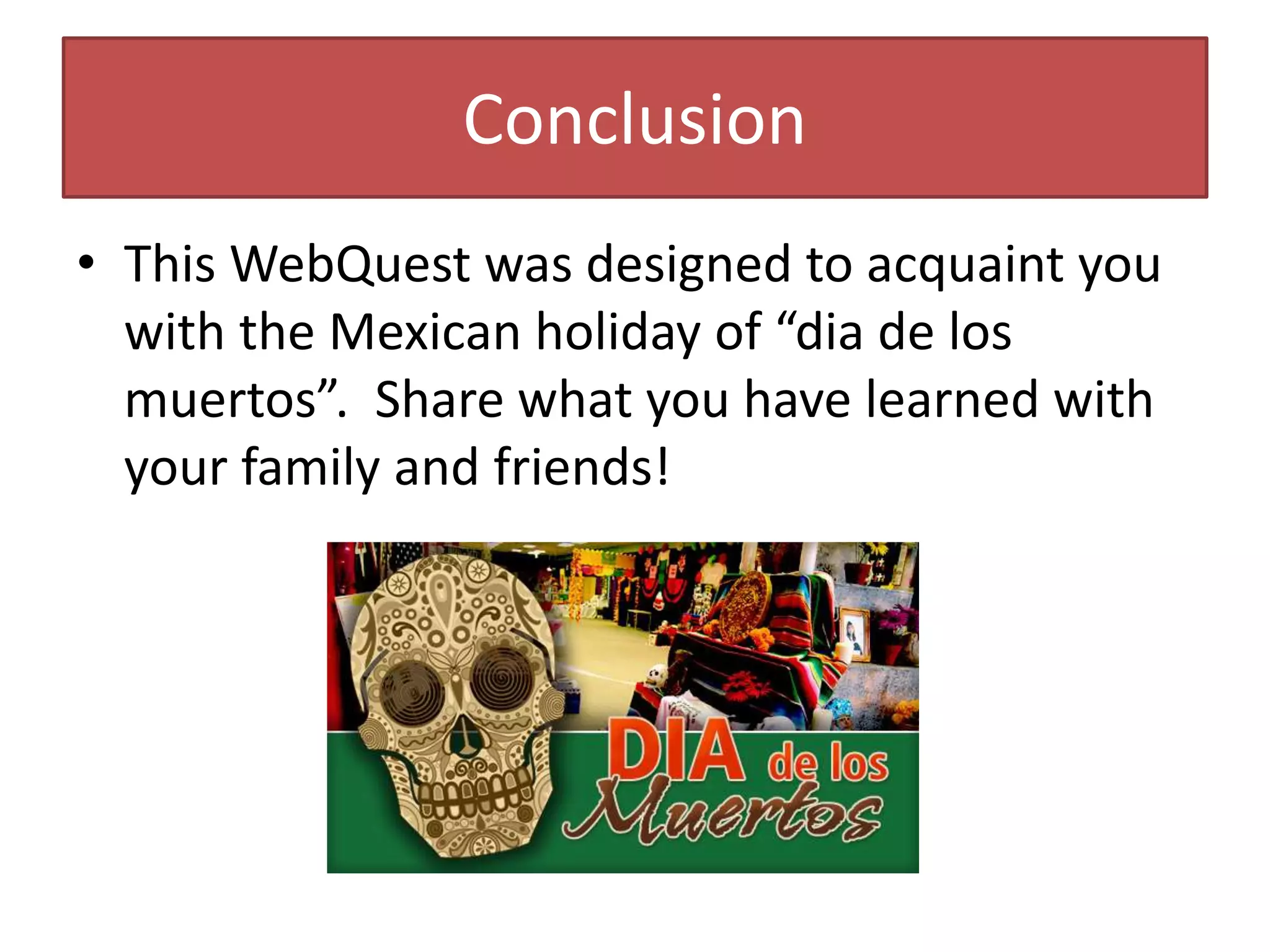 Conclusion

• This WebQuest was designed to acquaint you with the Mexican holiday of “dia de los muertos”. Share what you have learned with your family and friends!

DIA de los Muertos